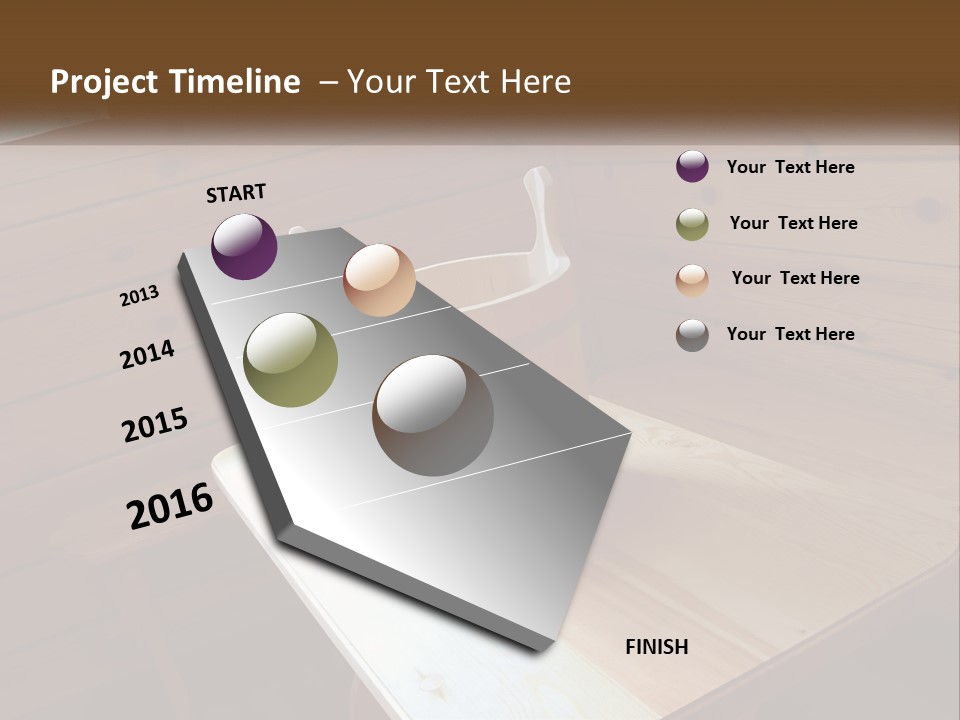 Project Timeline – Your Text Here

START

2013

2014

2015

2016

FINISH

Your Text Here

Your Text Here

Your Text Here

Your Text Here